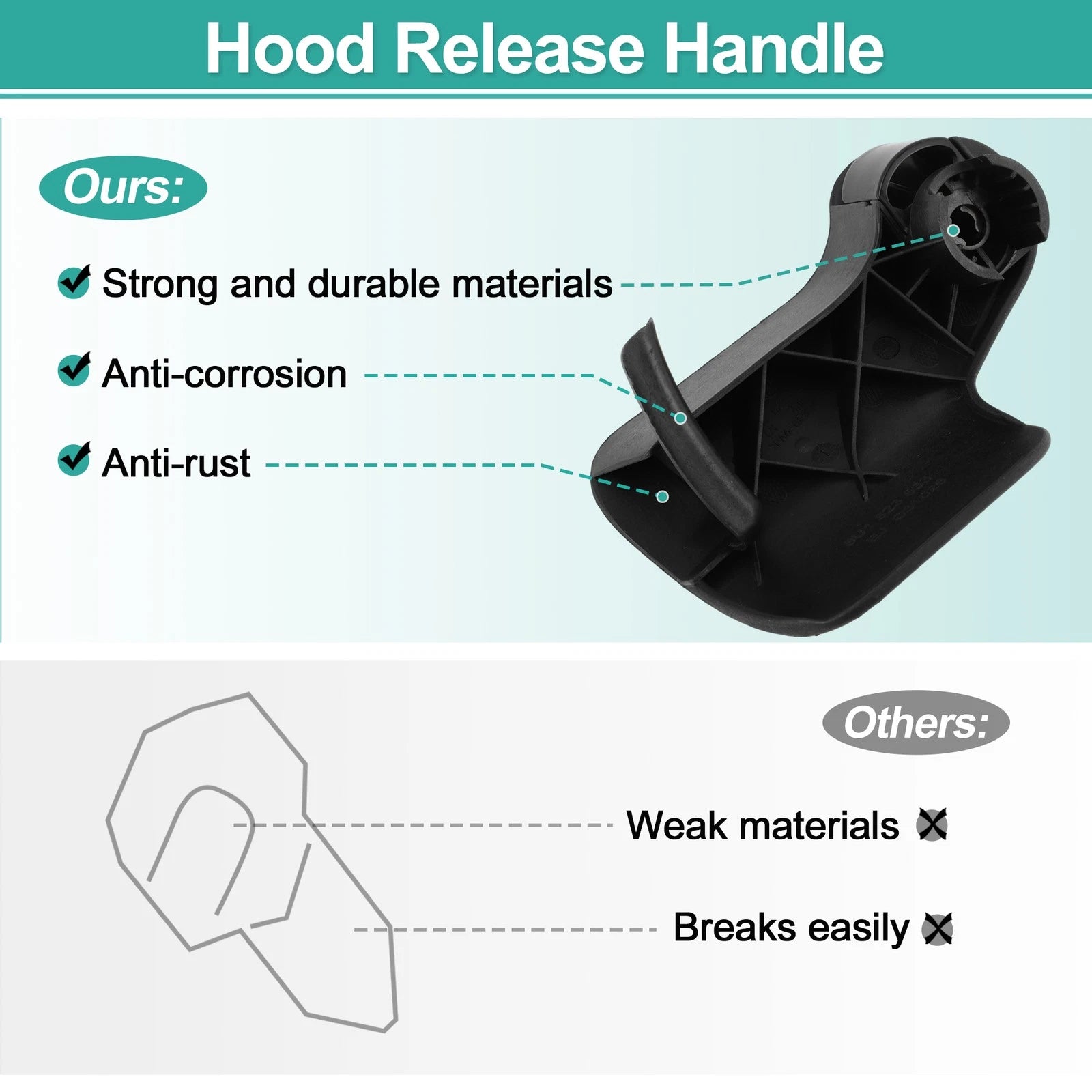 Hood Release Handle

Ours:

Strong and durable materials

Anti-corrosion

Anti-rust

Others:

Weak materials

Breaks easily